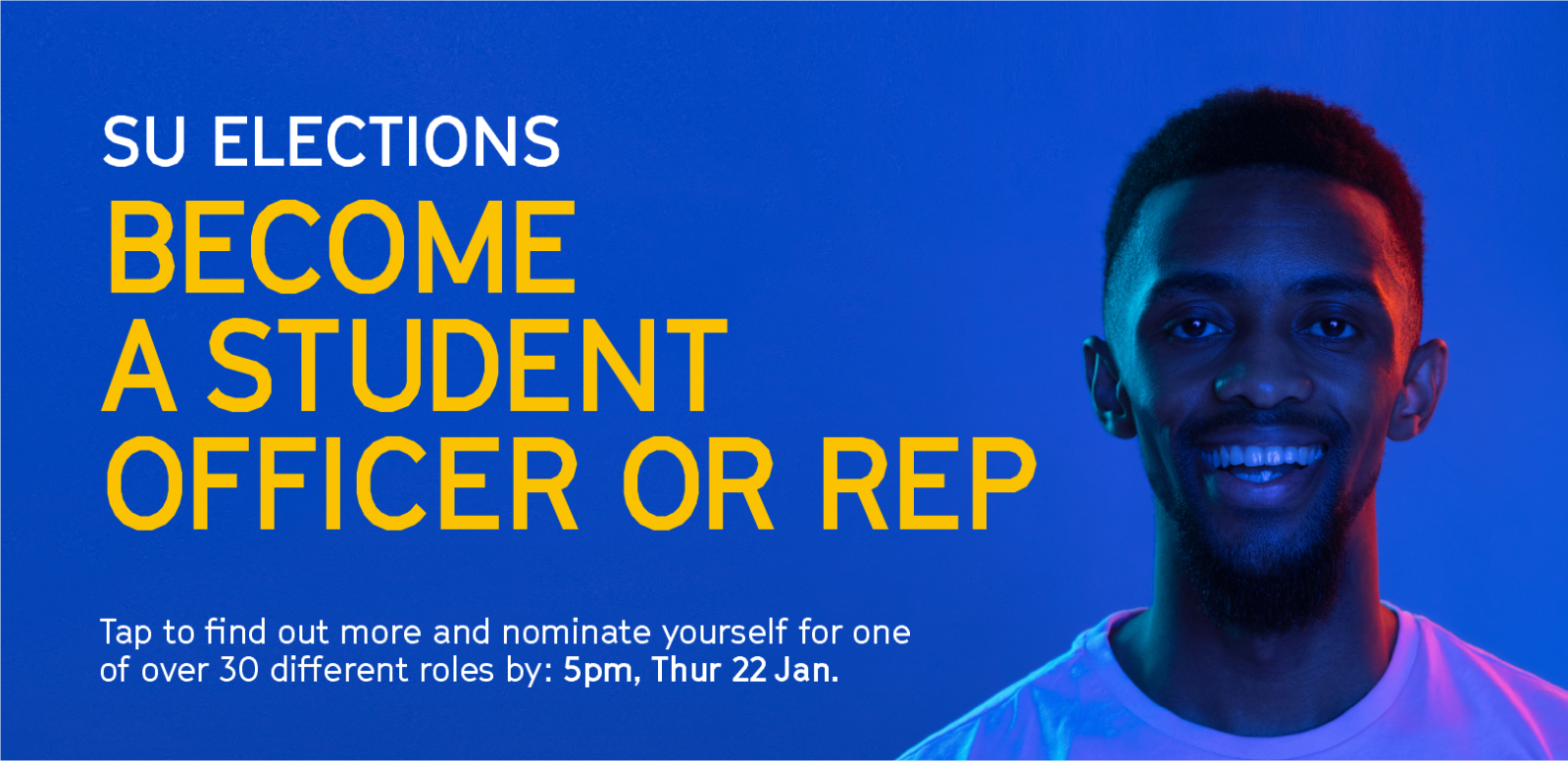 SU ELECTIONS

BECOME A STUDENT OFFICER OR REP

Tap to find out more and nominate yourself for one of over 30 different roles by: 5pm, Thur 22 Jan.